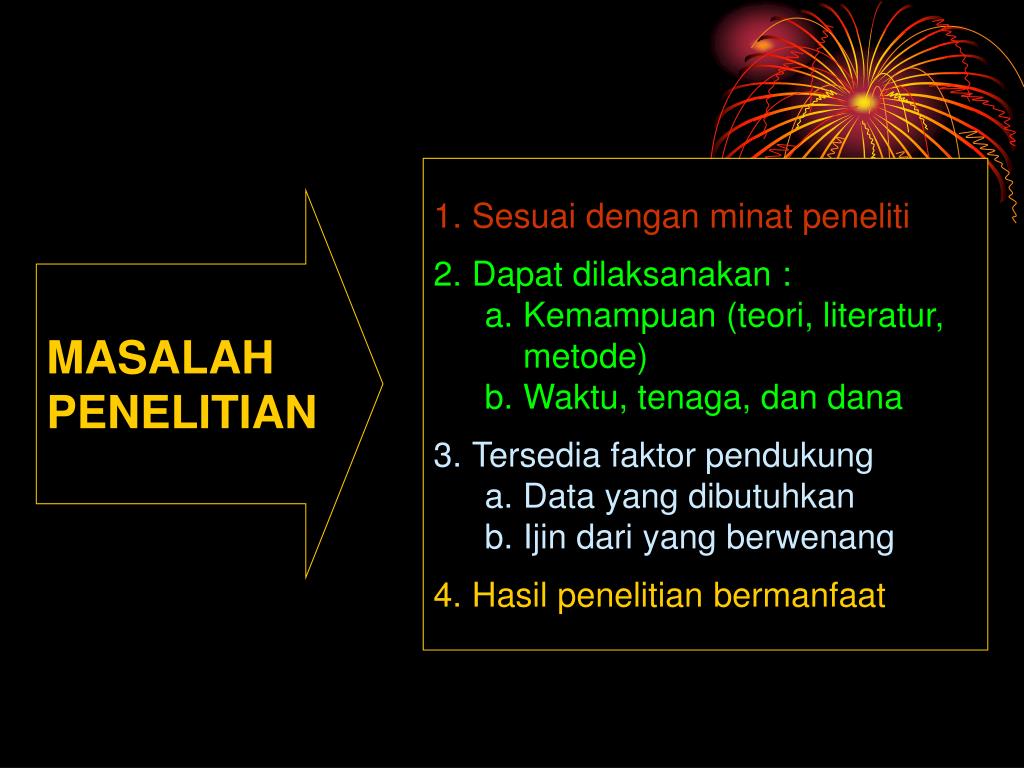 MASALAH PENELITIAN

1. Sesuai dengan minat peneliti
2. Dapat dilaksanakan :
a. Kemampuan (teori, literatur, metode)
b. Waktu, tenaga, dan dana
3. Tersedia faktor pendukung
a. Data yang dibutuhkan
b. Ijin dari yang berwenang
4. Hasil penelitian bermanfaat